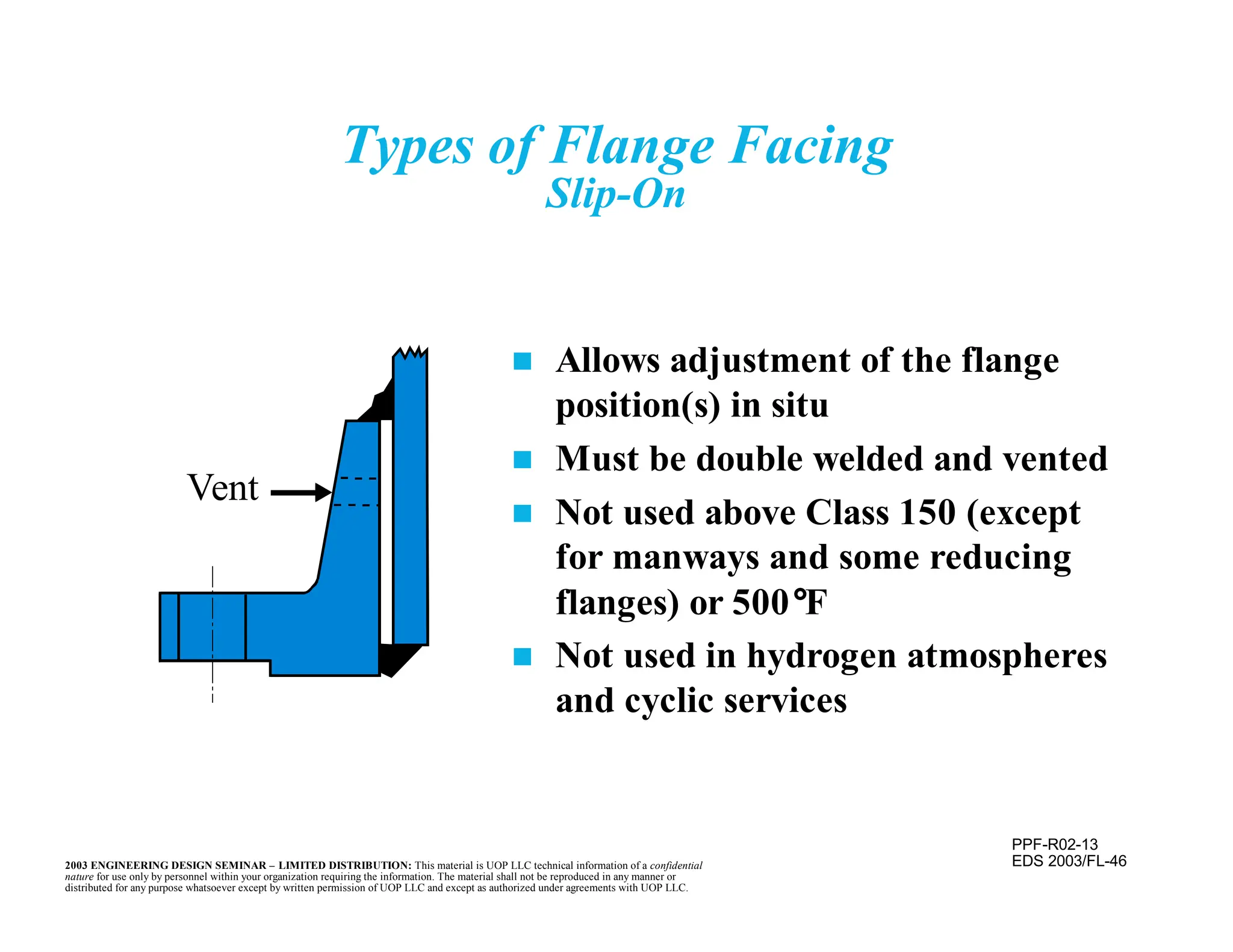 Types of Flange Facing
Slip-On

Vent

■ Allows adjustment of the flange position(s) in situ
■ Must be double welded and vented
■ Not used above Class 150 (except for manways and some reducing flanges) or 500°F
■ Not used in hydrogen atmospheres and cyclic services

2003 ENGINEERING DESIGN SEMINAR – LIMITED DISTRIBUTION: This material is UOP LLC technical information of a confidential nature for use only by personnel within your organization requiring the information. The material shall not be reproduced in any manner or distributed for any purpose whatsoever except by written permission of UOP LLC and except as authorized under agreements with UOP LLC.

PPF-R02-13
EDS 2003/FL-46